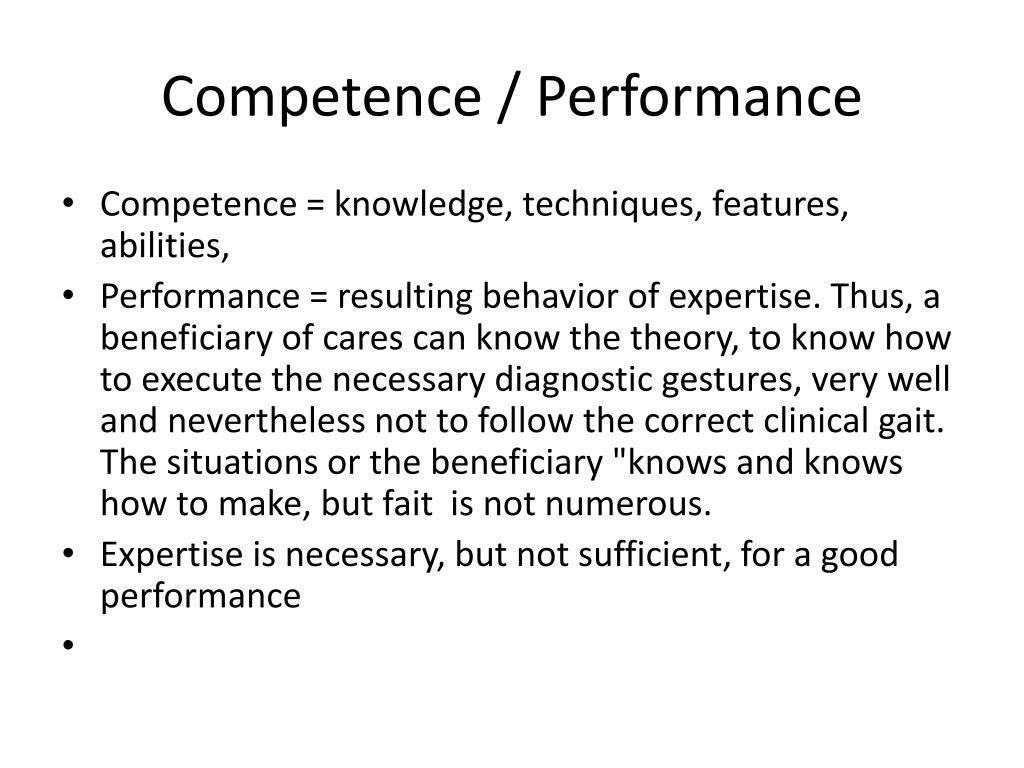 Competence / Performance

• Competence = knowledge, techniques, features, abilities,
• Performance = resulting behavior of expertise. Thus, a beneficiary of cares can know the theory, to know how to execute the necessary diagnostic gestures, very well and nevertheless not to follow the correct clinical gait. The situations or the beneficiary "knows and knows how to make, but fait is not numerous.
• Expertise is necessary, but not sufficient, for a good performance
•